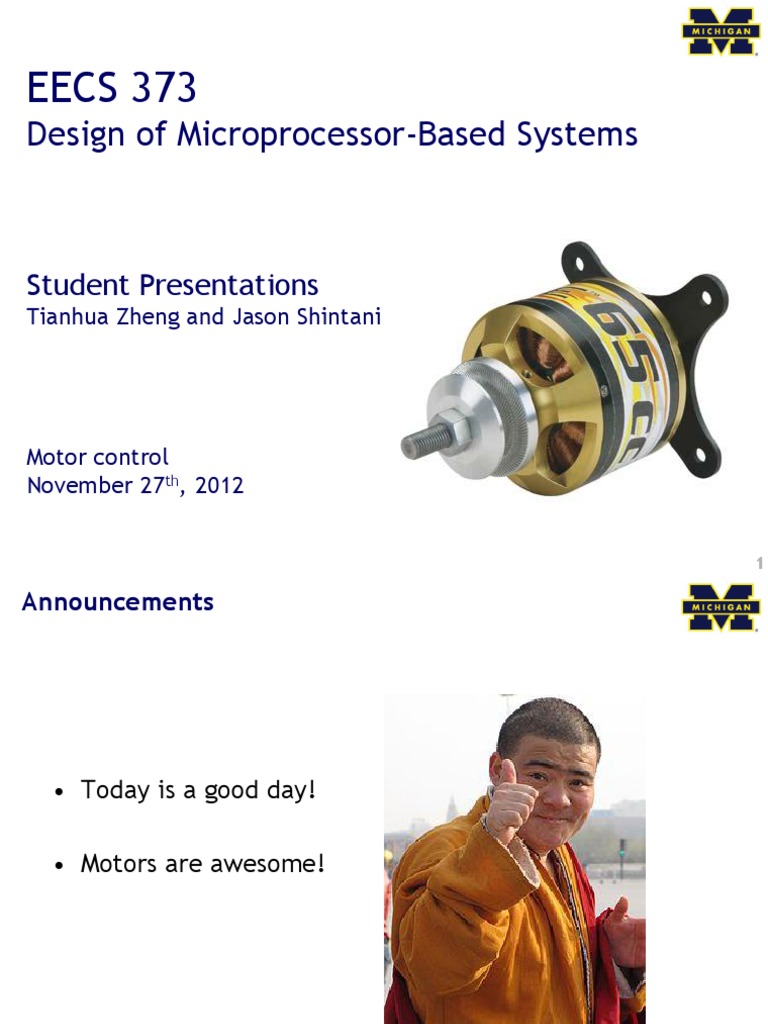 MICHIGAN

EECS 373
Design of Microprocessor-Based Systems

Student Presentations
Tianhua Zheng and Jason Shintani

65cc

Motor control
November 27$^{th}$, 2012

1

Announcements

MICHIGAN

• Today is a good day!

• Motors are awesome!